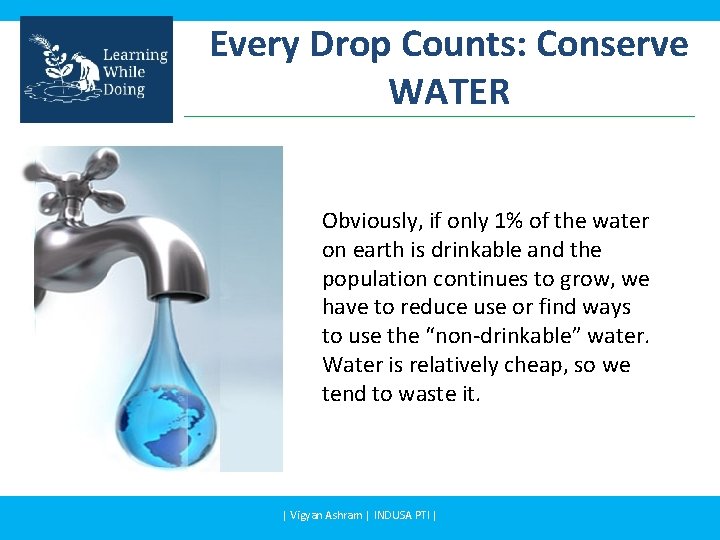 Learning While Doing

Every Drop Counts: Conserve WATER

Obviously, if only 1% of the water on earth is drinkable and the population continues to grow, we have to reduce use or find ways to use the “non-drinkable” water. Water is relatively cheap, so we tend to waste it.

| Vigyan Ashram | INDUSA PTI |